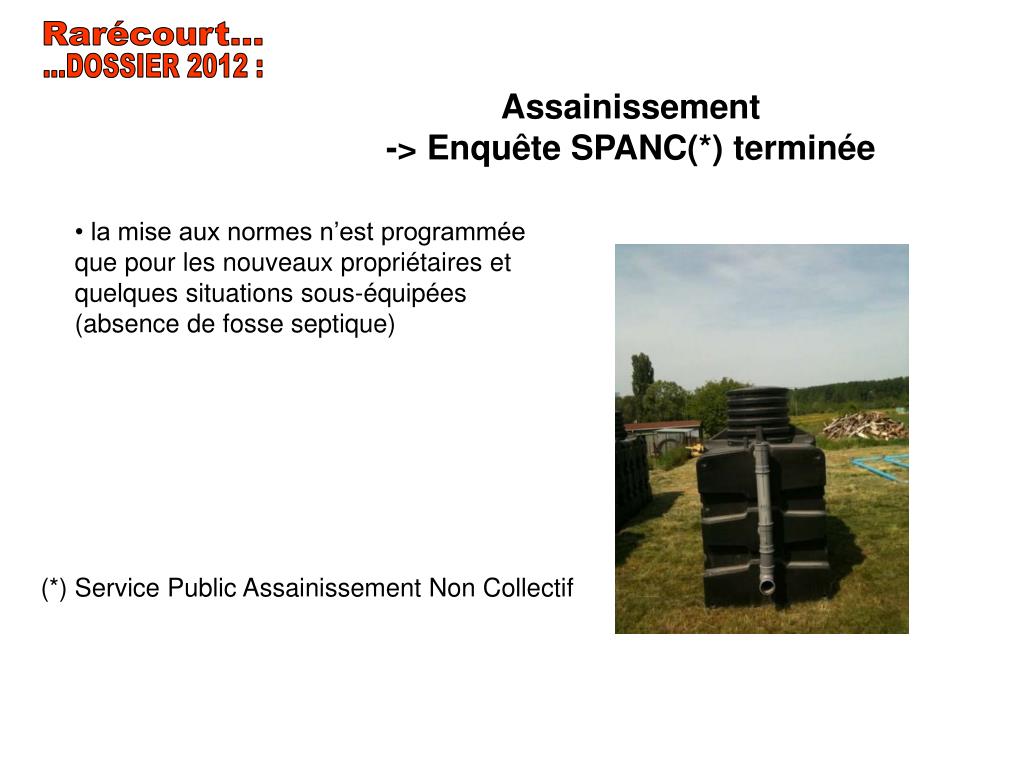 Rarécourt…
…DOSSIER 2012 :

Assainissement
-> Enquête SPANC(*) terminée

• la mise aux normes n’est programmée que pour les nouveaux propriétaires et quelques situations sous-équipées (absence de fosse septique)

(*) Service Public Assainissement Non Collectif